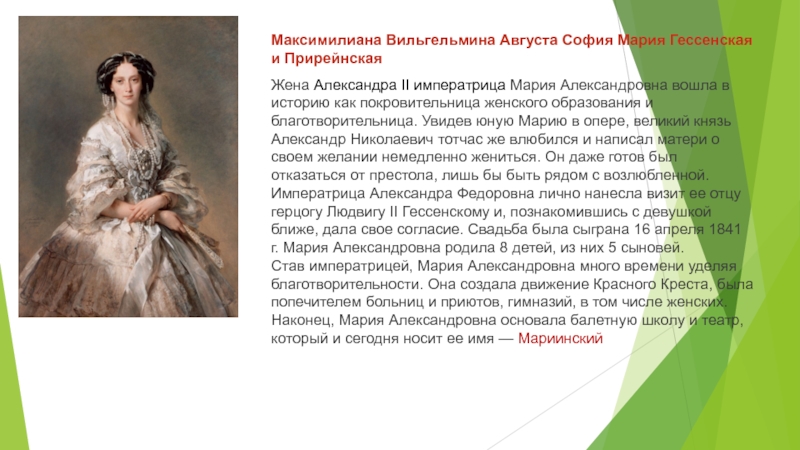 Максимилиана Вильгельмина Августа София Мария Гессенская и Прирейнская

Жена Александра II императрица Мария Александровна вошла в историю как покровительница женского образования и благотворительница. Увидев юную Марию в опере, великий князь Александр Николаевич тотчас же влюбился и написал матери о своем желании немедленно жениться. Он даже готов был отказаться от престола, лишь бы быть рядом с возлюбленной. Императрица Александра Федоровна лично нанесла визит ее отцу герцогу Людвигу II Гессенскому и, познакомившись с девушкой ближе, дала свое согласие. Свадьба была сыграна 16 апреля 1841 г. Мария Александровна родила 8 детей, из них 5 сыновей. Став императрицей, Мария Александровна много времени уделяя благотворительности. Она создала движение Красного Креста, была попечителем больниц и приютов, гимназий, в том числе женских. Наконец, Мария Александровна основала балетную школу и театр, который и сегодня носит ее имя — Мариинский